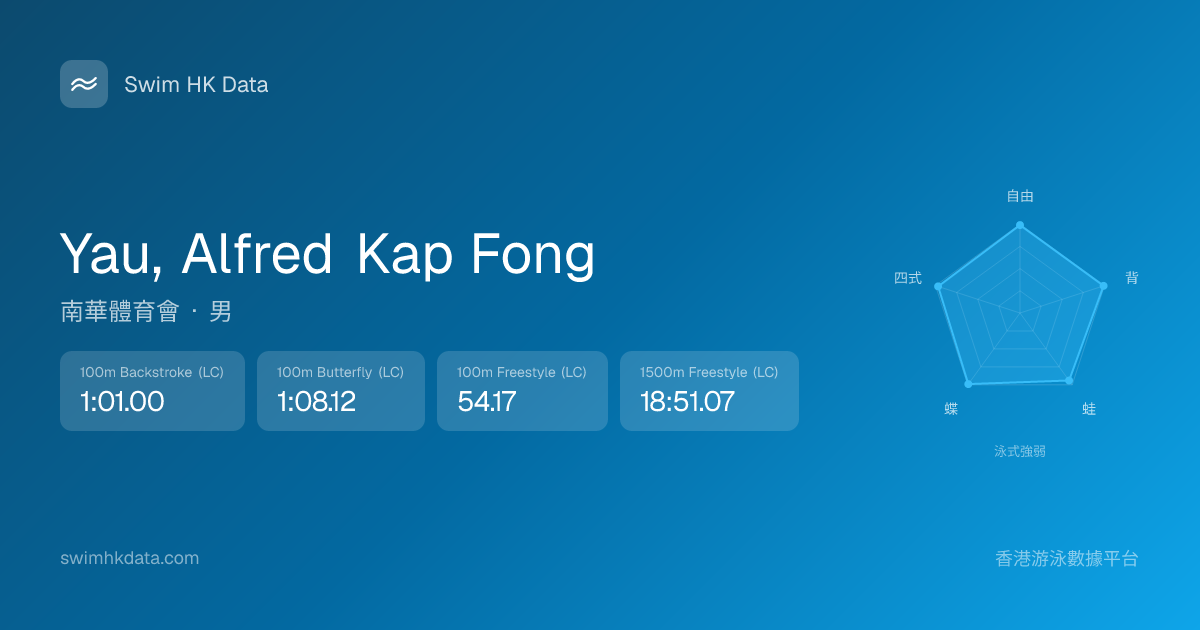 Swim HK Data

Yau, Alfred Kap Fong

南華體育會 · 男

100m Backstroke (LC)
1:01.00

100m Butterfly (LC)
1:08.12

100m Freestyle (LC)
54.17

1500m Freestyle (LC)
18:51.07

自由
背
蛙
蝶
四式
泳式強弱

swimhkdata.com

香港游泳數據平台